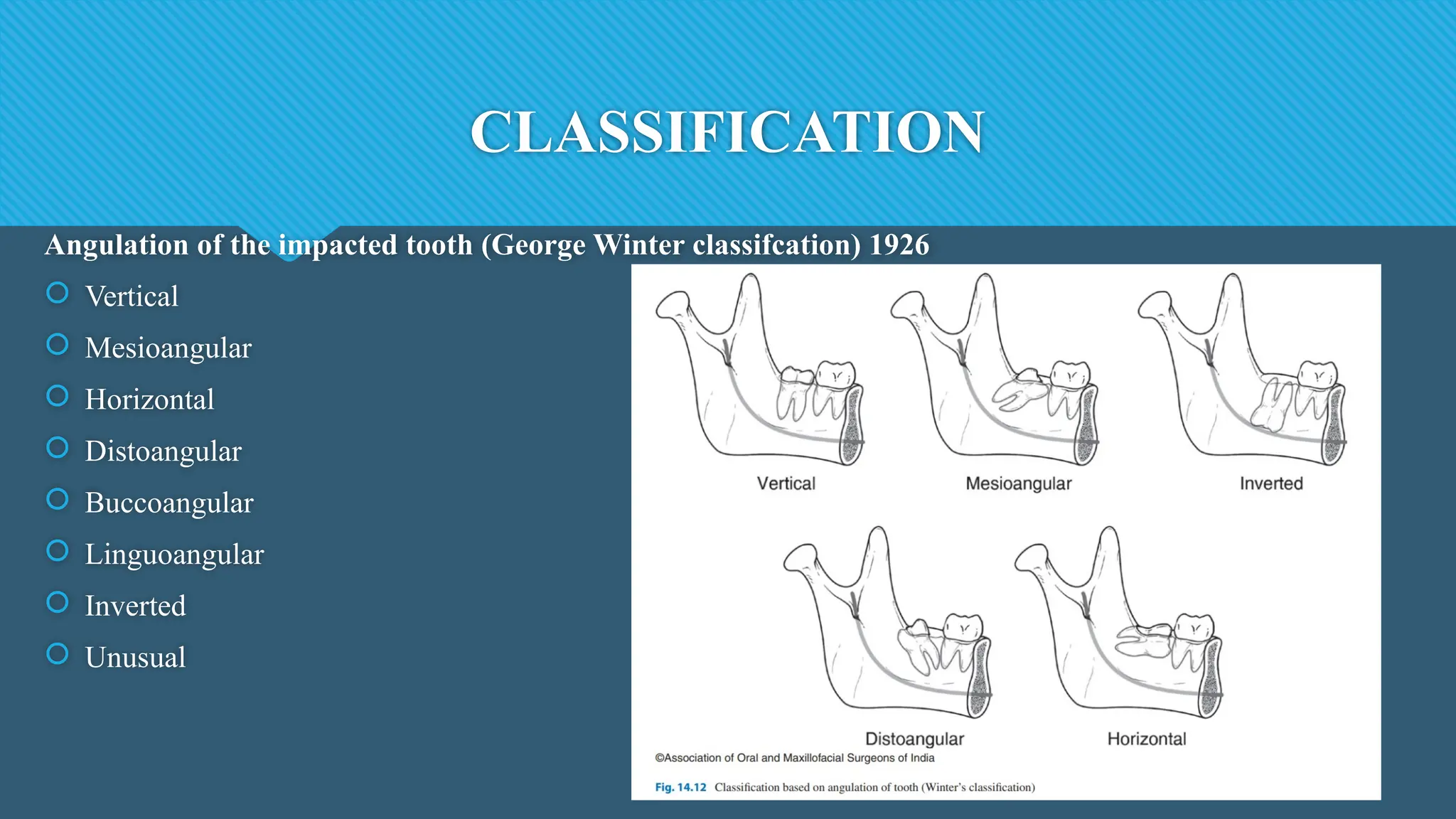 CLASSIFICATION

Angulation of the impacted tooth (George Winter classifcation) 1926

Vertical
Mesioangular
Horizontal
Distoangular
Buccoangular
Linguoangular
Inverted
Unusual

Vertical
Mesioangular
Inverted
Distoangular
Horizontal

©Association of Oral and Maxillofacial Surgeons of India

Fig. 14.12 Classification based on angulation of tooth (Winter's classification)